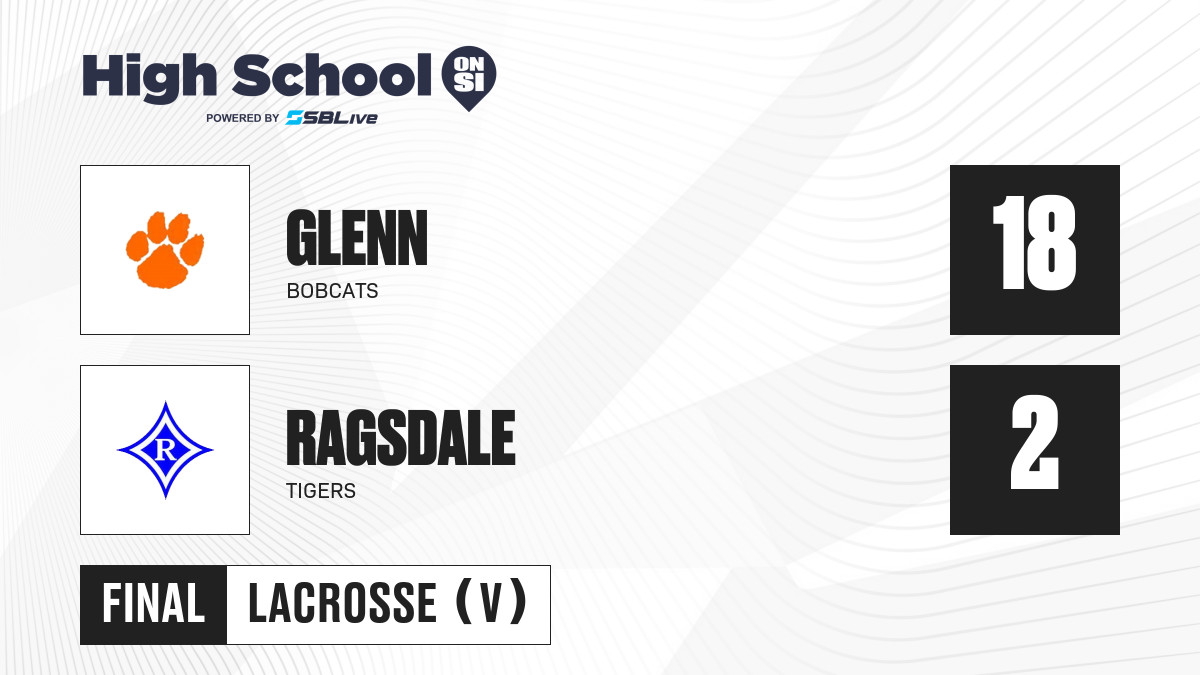 High School ON SI
POWERED BY SBLive

GLENN
BOBCATS

18

R

RAGSDALE
TIGERS

2

FINAL LACROSSE (V)